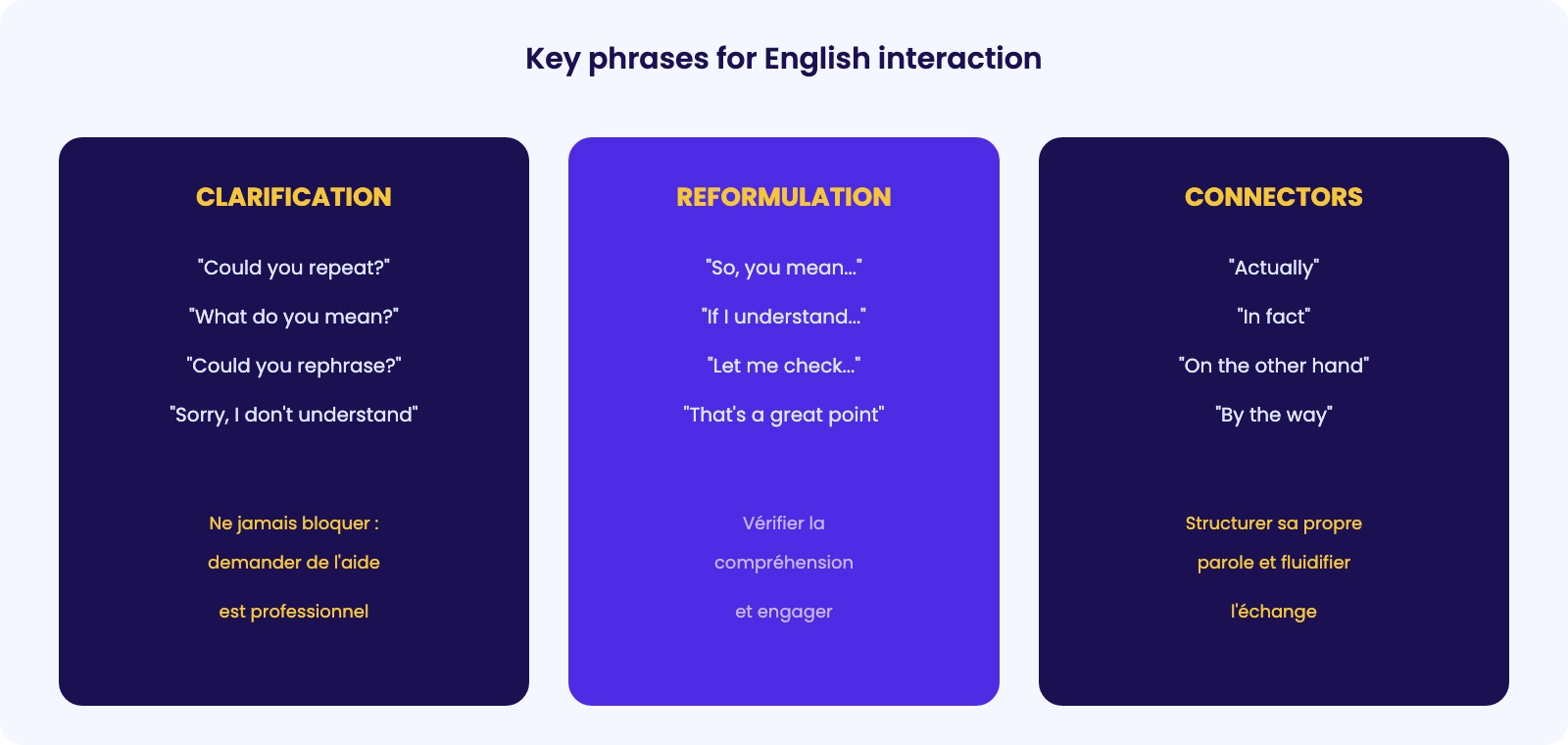 Key phrases for English interaction

CLARIFICATION

"Could you repeat?"

"What do you mean?"

"Could you rephrase?"

"Sorry, I don't understand"

Ne jamais bloquer : demander de l'aide est professionnel

REFORMULATION

"So, you mean..."

"If I understand..."

"Let me check..."

"That's a great point"

Vérifier la compréhension et engager

CONNECTORS

"Actually"

"In fact"

"On the other hand"

"By the way"

Structurer sa propre parole et fluidifier l'échange